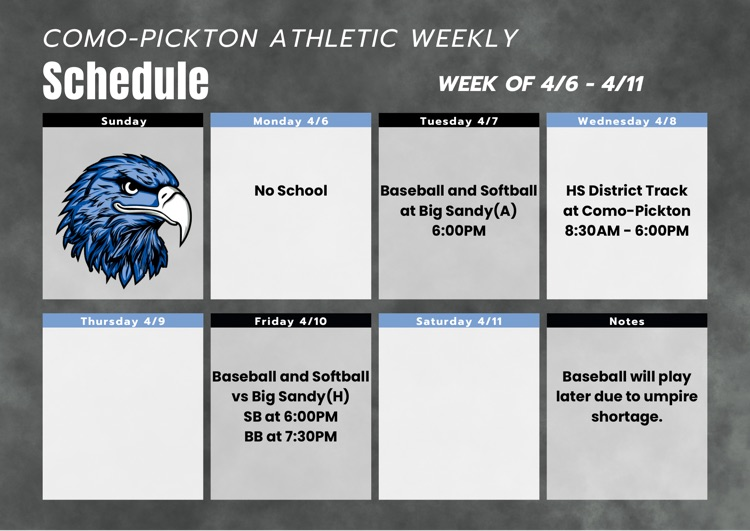 COMO-PICKTON ATHLETIC WEEKLY
Schedule

WEEK OF 4/6 - 4/11

Sunday

Monday 4/6
No School

Tuesday 4/7
Baseball and Softball at Big Sandy(A) 6:00PM

Wednesday 4/8
HS District Track at Como-Pickton 8:30AM - 6:00PM

Thursday 4/9

Friday 4/10
Baseball and Softball vs Big Sandy(H) SB at 6:00PM BB at 7:30PM

Saturday 4/11

Notes
Baseball will play later due to umpire shortage.